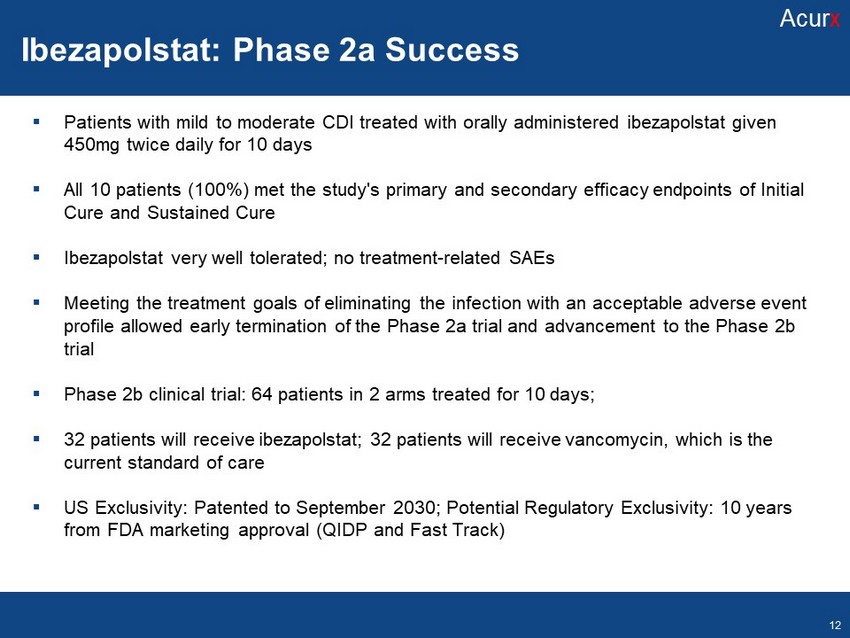 Acurx

Ibezapolstat: Phase 2a Success

▪ Patients with mild to moderate CDI treated with orally administered ibezapolstat given 450mg twice daily for 10 days

▪ All 10 patients (100%) met the study's primary and secondary efficacy endpoints of Initial Cure and Sustained Cure

▪ Ibezapolstat very well tolerated; no treatment-related SAEs

▪ Meeting the treatment goals of eliminating the infection with an acceptable adverse event profile allowed early termination of the Phase 2a trial and advancement to the Phase 2b trial

▪ Phase 2b clinical trial: 64 patients in 2 arms treated for 10 days;

▪ 32 patients will receive ibezapolstat; 32 patients will receive vancomycin, which is the current standard of care

▪ US Exclusivity: Patented to September 2030; Potential Regulatory Exclusivity: 10 years from FDA marketing approval (QIDP and Fast Track)

12